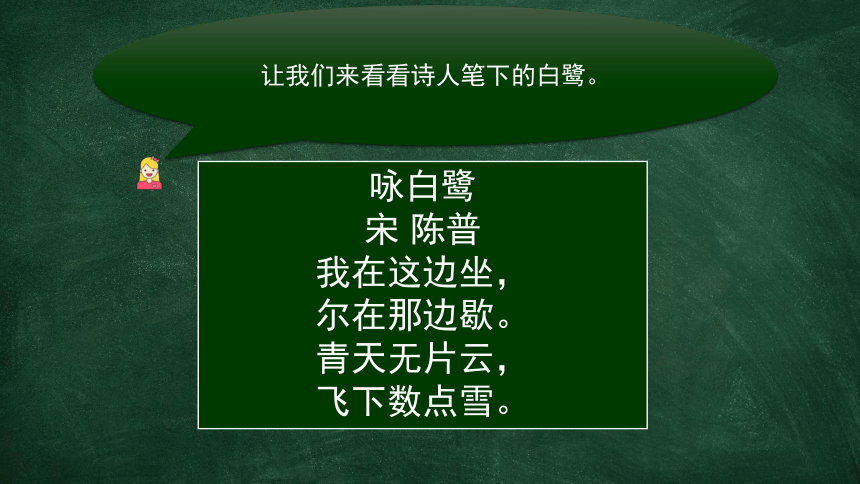 让我们来看看诗人笔下的白鹭。

咏白鹭
宋 陈普
我在这边坐，
尔在那边歇。
青天无片云，
飞下数点雪。